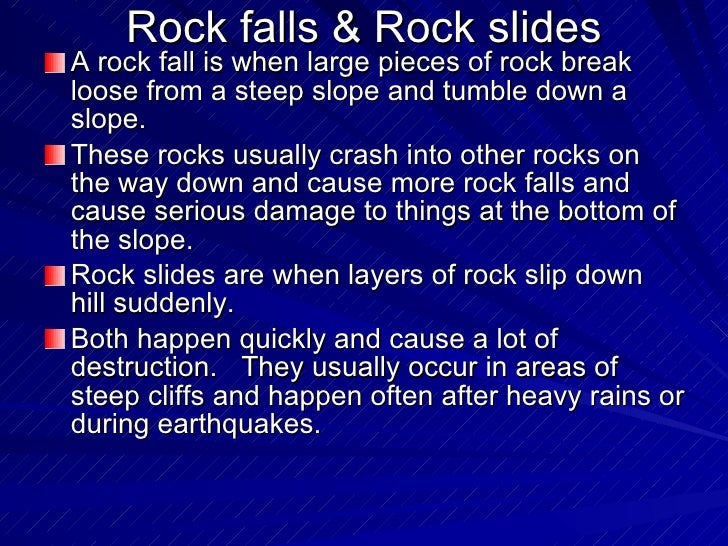 Rock falls & Rock slides

A rock fall is when large pieces of rock break loose from a steep slope and tumble down a slope.

These rocks usually crash into other rocks on the way down and cause more rock falls and cause serious damage to things at the bottom of the slope.

Rock slides are when layers of rock slip down hill suddenly.

Both happen quickly and cause a lot of destruction. They usually occur in areas of steep cliffs and happen often after heavy rains or during earthquakes.